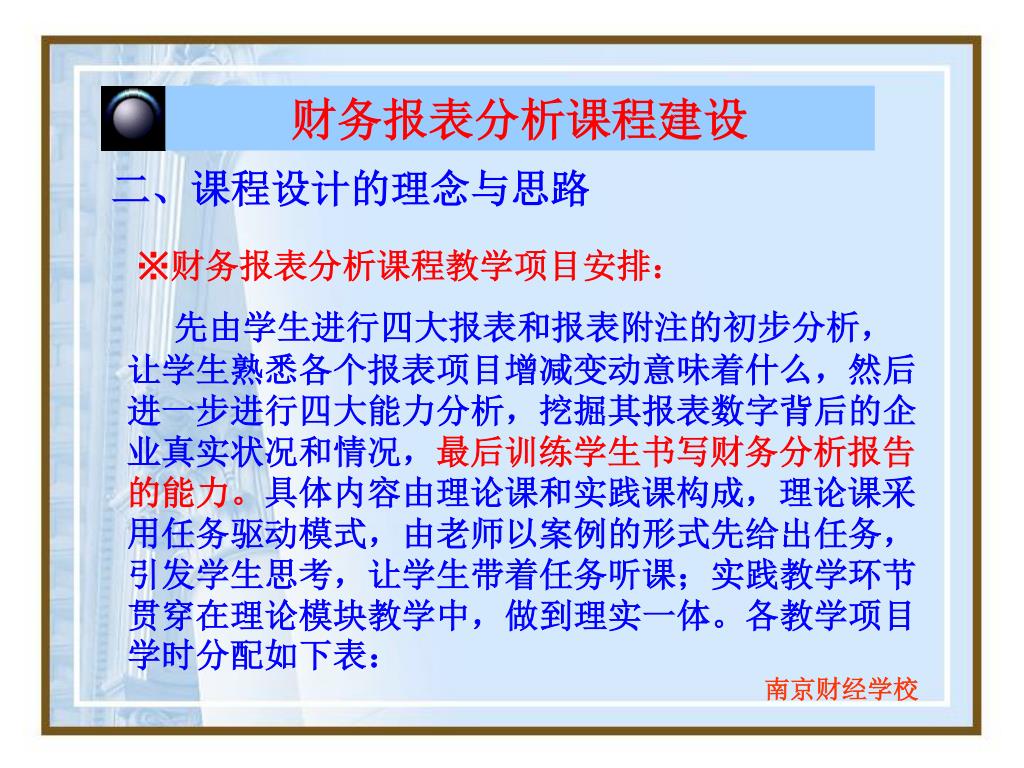 财务报表分析课程建设

二、课程设计的理念与思路

※财务报表分析课程教学项目安排：

先由学生进行四大报表和报表附注的初步分析，让学生熟悉各个报表项目增减变动意味着什么，然后进一步进行四大能力分析，挖掘其报表数字背后的企业真实状况和情况，最后训练学生书写财务分析报告的能力。具体内容由理论课和实践课构成，理论课采用任务驱动模式，由老师以案例的形式先给出任务，引发学生思考，让学生带着任务听课；实践教学环节贯穿在理论模块教学中，做到理实一体。各教学项目学时分配如下表：

南京财经学校